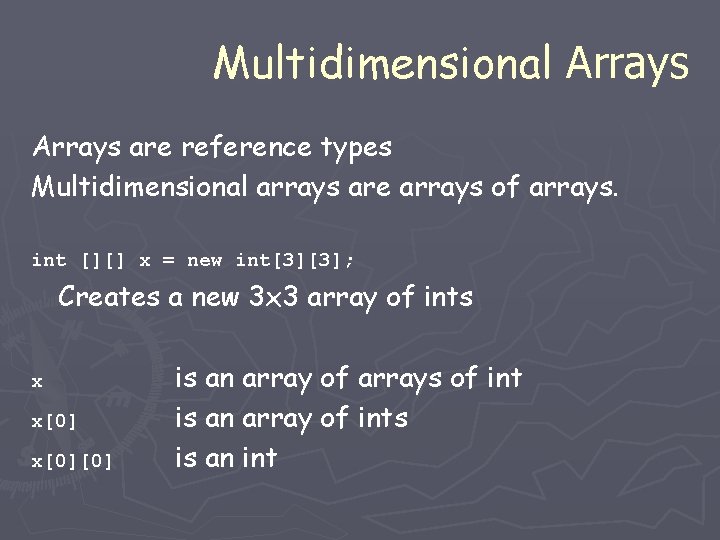 Multidimensional Arrays

Arrays are reference types
Multidimensional arrays are arrays of arrays.

int [][] x = new int[3][3];

Creates a new 3x3 array of ints

x is an array of arrays of int
x[0] is an array of ints
x[0][0] is an int